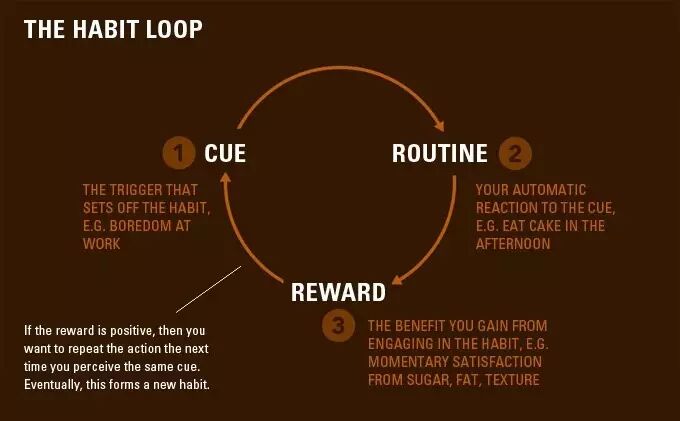 THE HABIT LOOP

1 CUE

THE TRIGGER THAT SETS OFF THE HABIT, E.G. BOREDOM AT WORK

ROUTINE 2

YOUR AUTOMATIC REACTION TO THE CUE, E.G. EAT CAKE IN THE AFTERNOON

REWARD

3 THE BENEFIT YOU GAIN FROM ENGAGING IN THE HABIT, E.G. MOMENTARY SATISFACTION FROM SUGAR, FAT, TEXTURE

If the reward is positive, then you want to repeat the action the next time you perceive the same cue. Eventually, this forms a new habit.